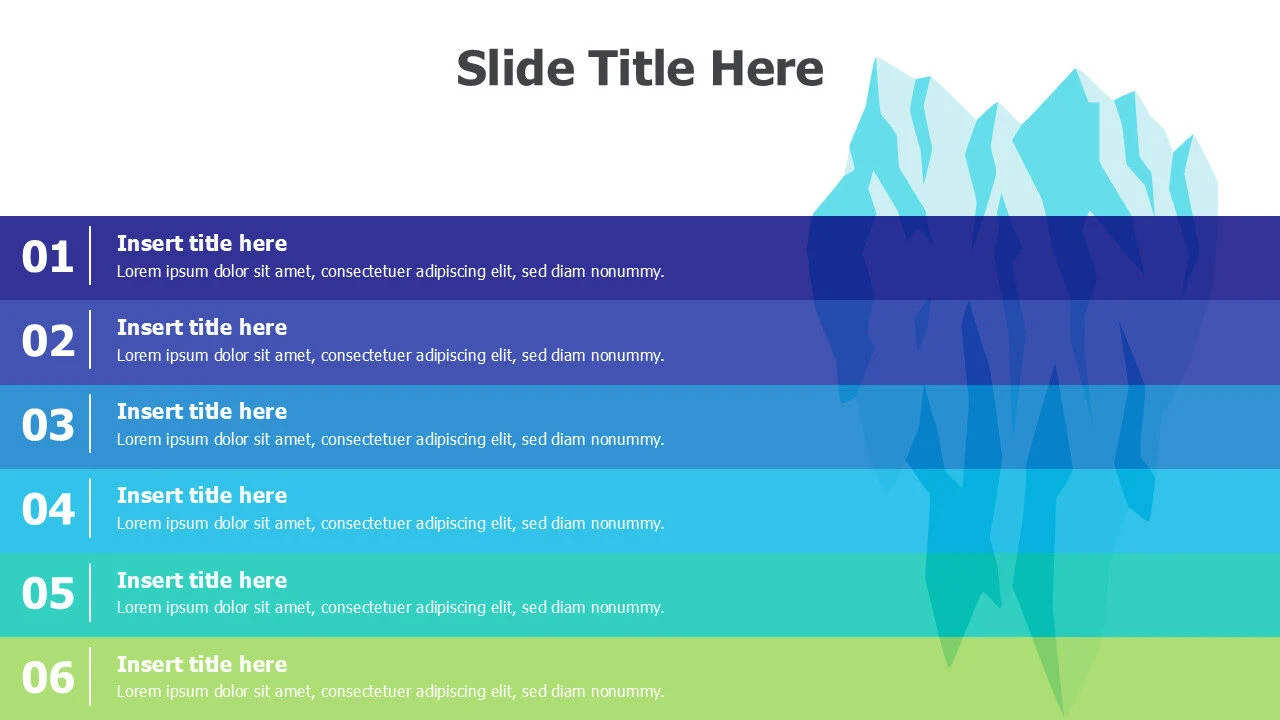 Slide Title Here

01
Insert title here
Lorem ipsum dolor sit amet, consectetuer adipiscing elit, sed diam nonummy.

02
Insert title here
Lorem ipsum dolor sit amet, consectetuer adipiscing elit, sed diam nonummy.

03
Insert title here
Lorem ipsum dolor sit amet, consectetuer adipiscing elit, sed diam nonummy.

04
Insert title here
Lorem ipsum dolor sit amet, consectetuer adipiscing elit, sed diam nonummy.

05
Insert title here
Lorem ipsum dolor sit amet, consectetuer adipiscing elit, sed diam nonummy.

06
Insert title here
Lorem ipsum dolor sit amet, consectetuer adipiscing elit, sed diam nonummy.